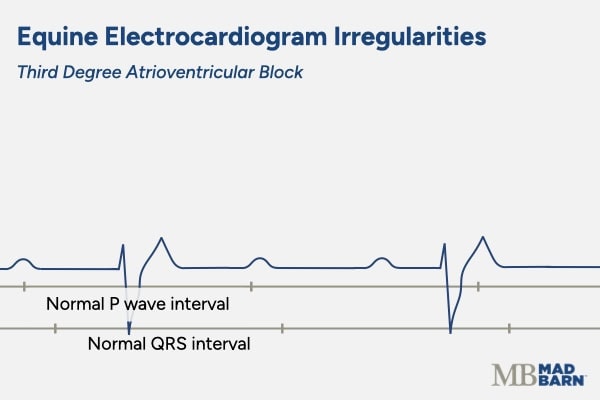 Equine Electrocardiogram Irregularities

Third Degree Atrioventricular Block

Normal P wave interval

Normal QRS interval

MB MAD BARN